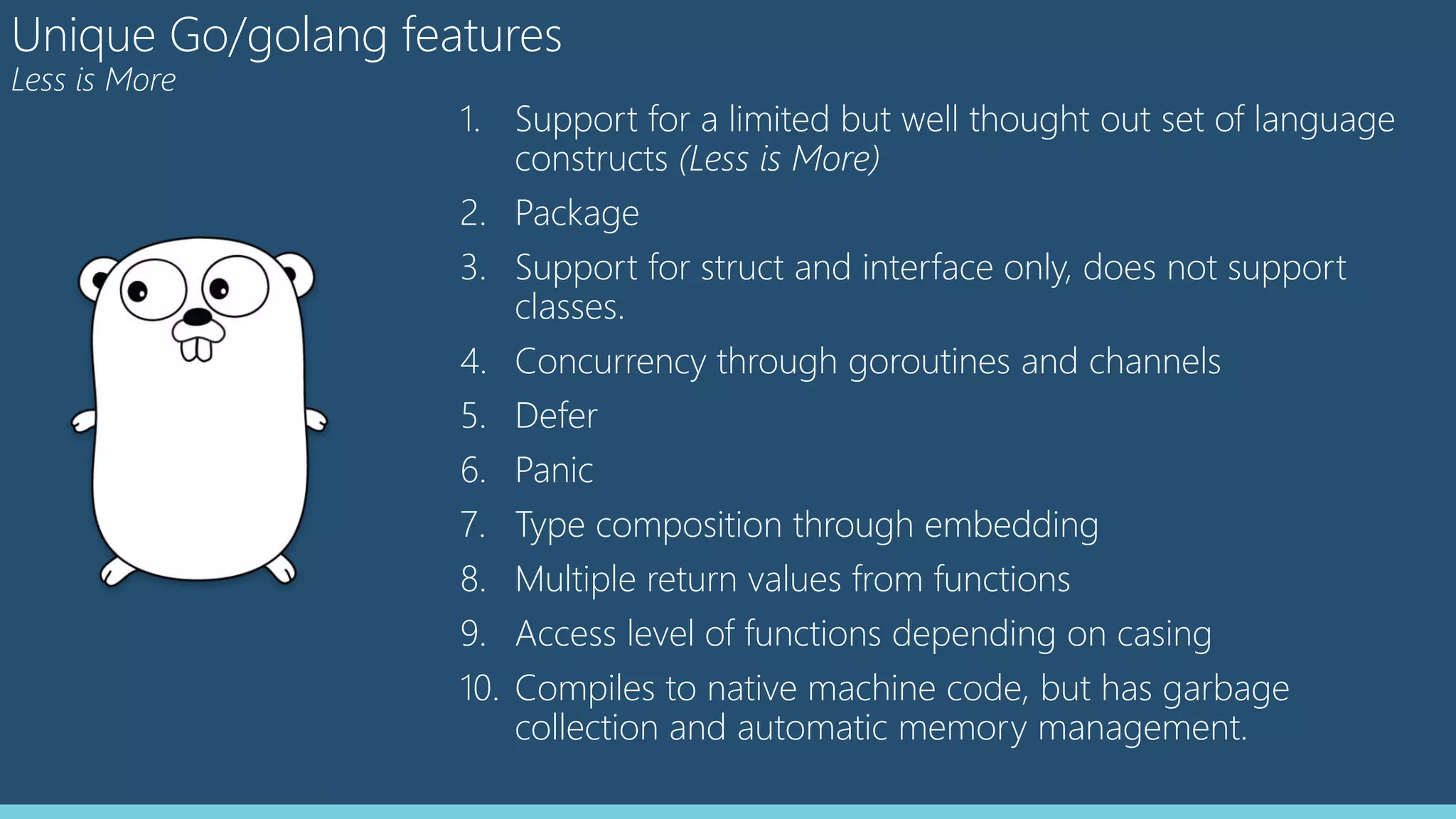 Unique Go/golang features
Less is More

1. Support for a limited but well thought out set of language constructs (Less is More)
2. Package
3. Support for struct and interface only, does not support classes.
4. Concurrency through goroutines and channels
5. Defer
6. Panic
7. Type composition through embedding
8. Multiple return values from functions
9. Access level of functions depending on casing
10. Compiles to native machine code, but has garbage collection and automatic memory management.